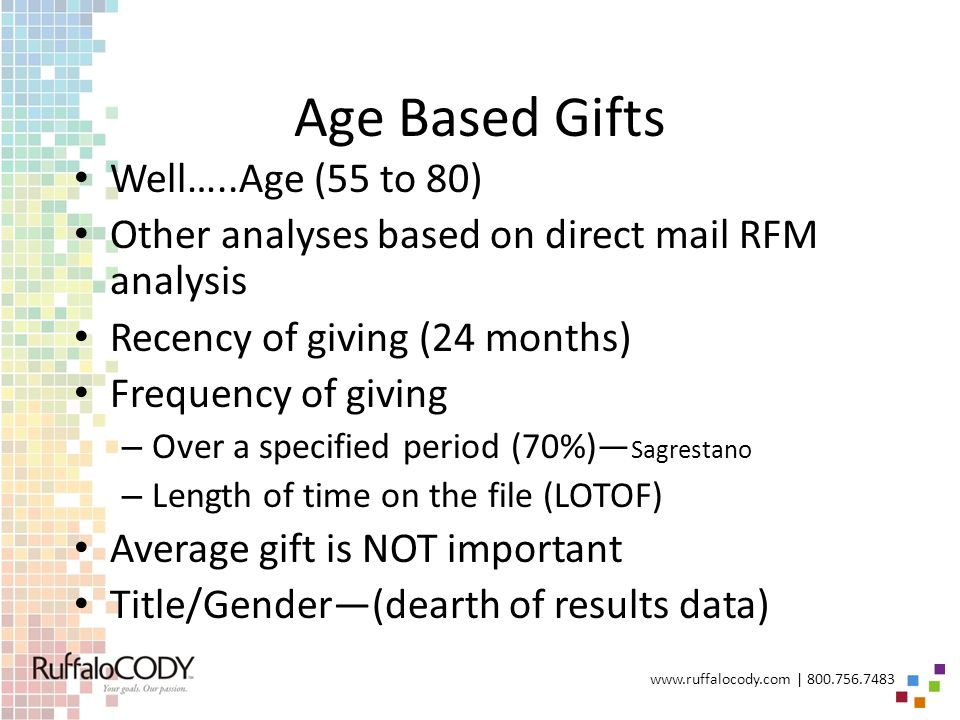 Age Based Gifts

• Well…..Age (55 to 80)
• Other analyses based on direct mail RFM analysis
• Recency of giving (24 months)
• Frequency of giving
– Over a specified period (70%)—Sagrestano
– Length of time on the file (LOTOF)
• Average gift is NOT important
• Title/Gender—(dearth of results data)

RuffaloCODY
Your goals. Our passion.

www.ruffalocody.com | 800.756.7483